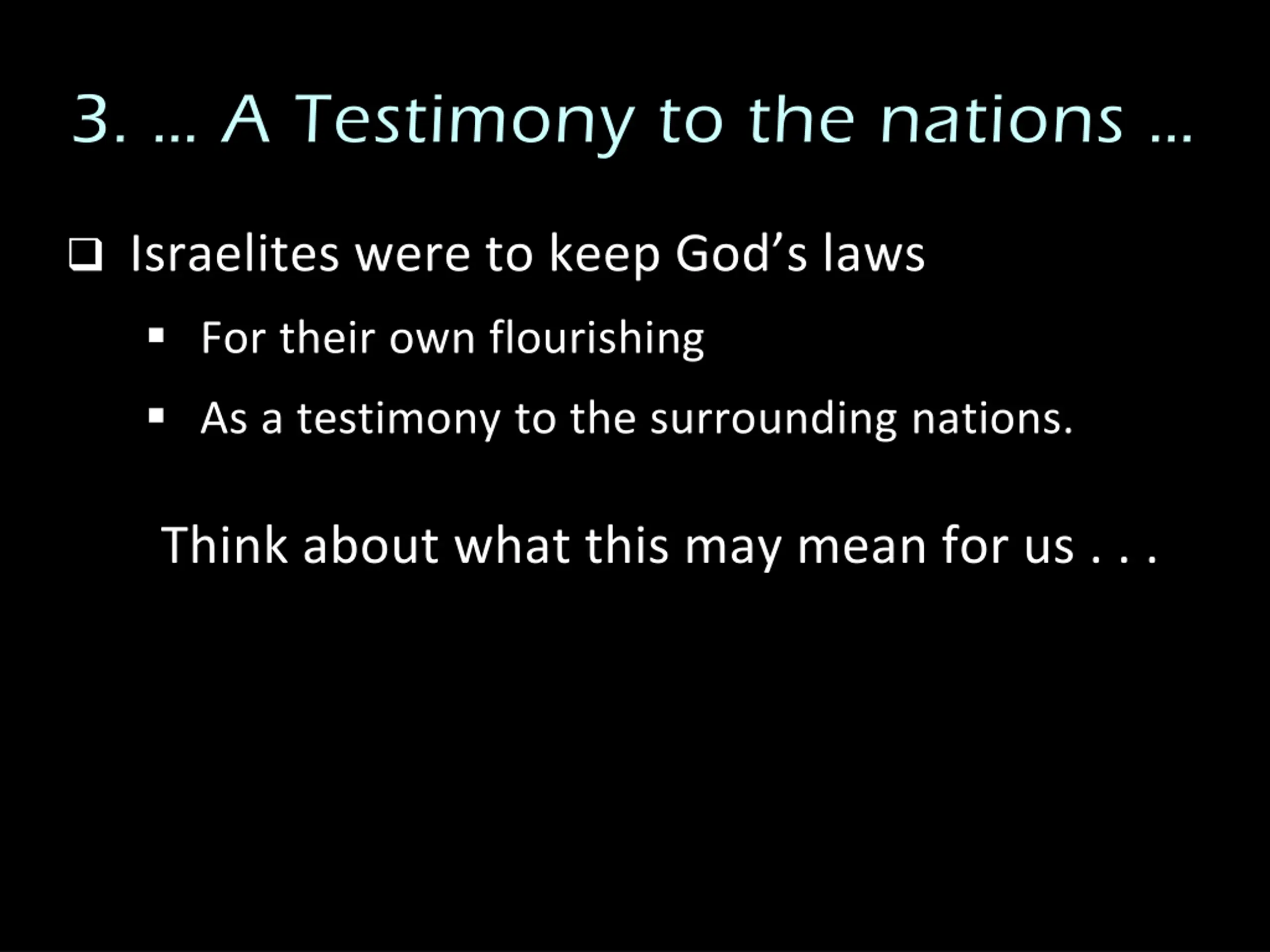 3. … A Testimony to the nations …

❑ Israelites were to keep God’s laws

▪ For their own flourishing

▪ As a testimony to the surrounding nations.

Think about what this may mean for us . . .